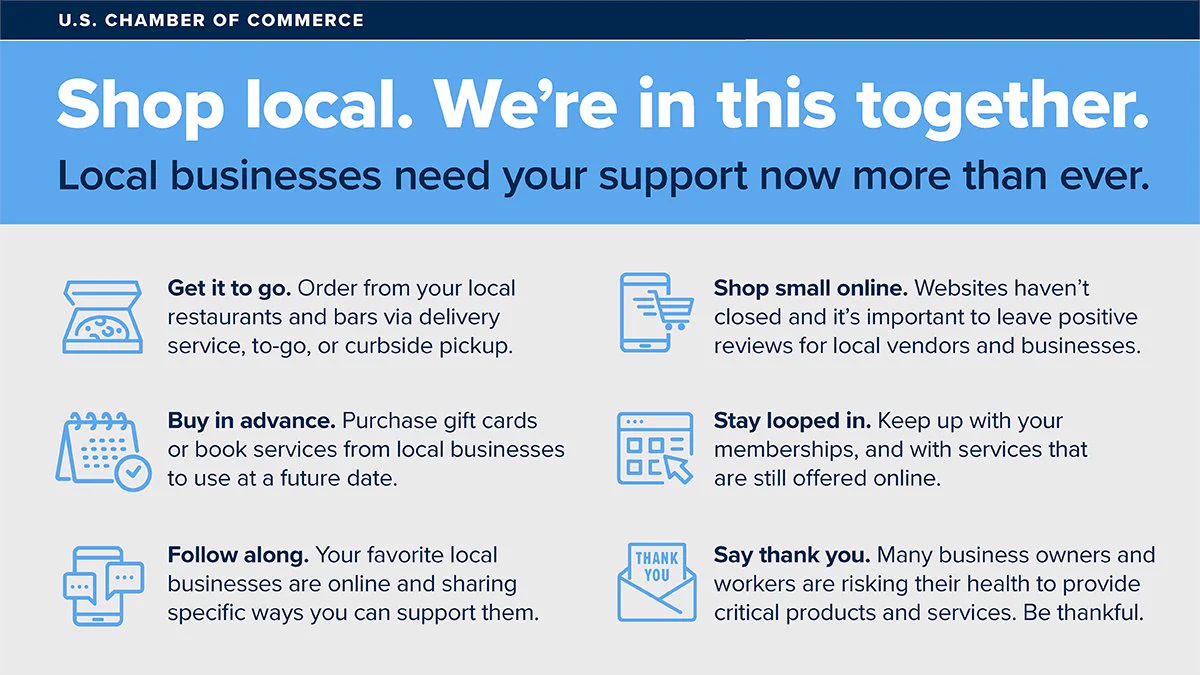 U.S. CHAMBER OF COMMERCE

Shop local. We're in this together.

Local businesses need your support now more than ever.

Get it to go. Order from your local restaurants and bars via delivery service, to-go, or curbside pickup.

Buy in advance. Purchase gift cards or book services from local businesses to use at a future date.

Follow along. Your favorite local businesses are online and sharing specific ways you can support them.

Shop small online. Websites haven't closed and it's important to leave positive reviews for local vendors and businesses.

Stay looped in. Keep up with your memberships, and with services that are still offered online.

THANK YOU

Say thank you. Many business owners and workers are risking their health to provide critical products and services. Be thankful.